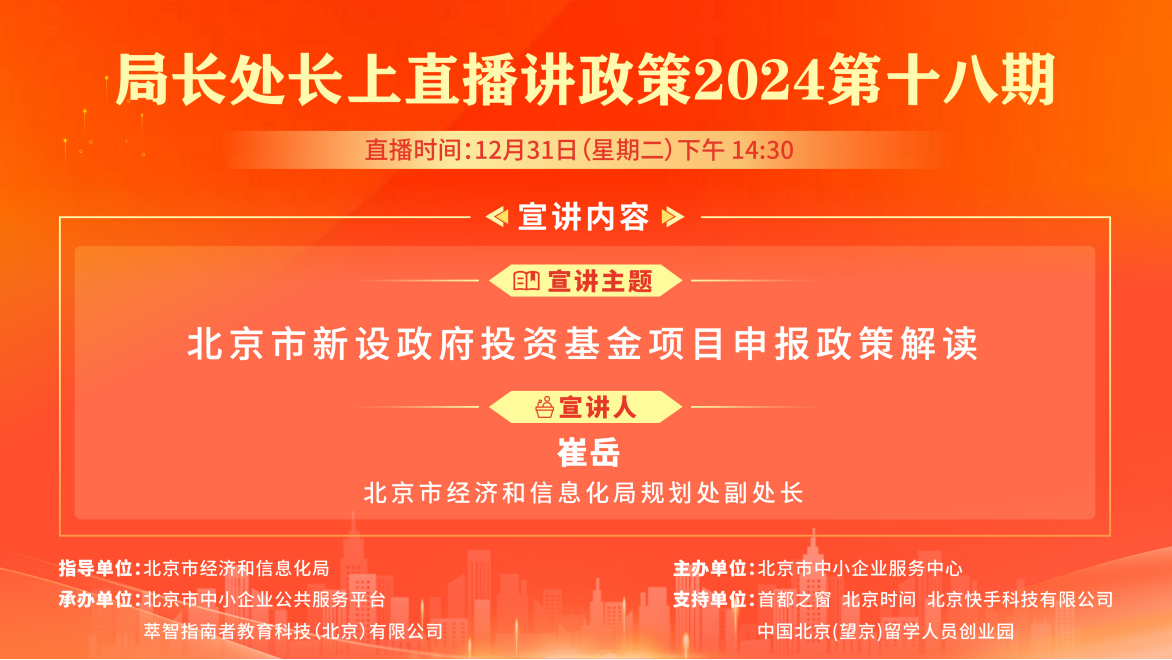 局长处长上直播讲政策2024第十八期

直播时间：12月31日（星期二）下午 14:30

宣讲内容

宣讲主题

北京市新设政府投资基金项目申报政策解读

宣讲人

崔岳

北京市经济和信息化局规划处副处长

指导单位：北京市经济和信息化局

承办单位：北京市中小企业公共服务平台
萃智指南者教育科技（北京）有限公司

主办单位：北京市中小企业服务中心

支持单位：首都之窗 北京时间 北京快手科技有限公司
中国北京（望京）留学人员创业园